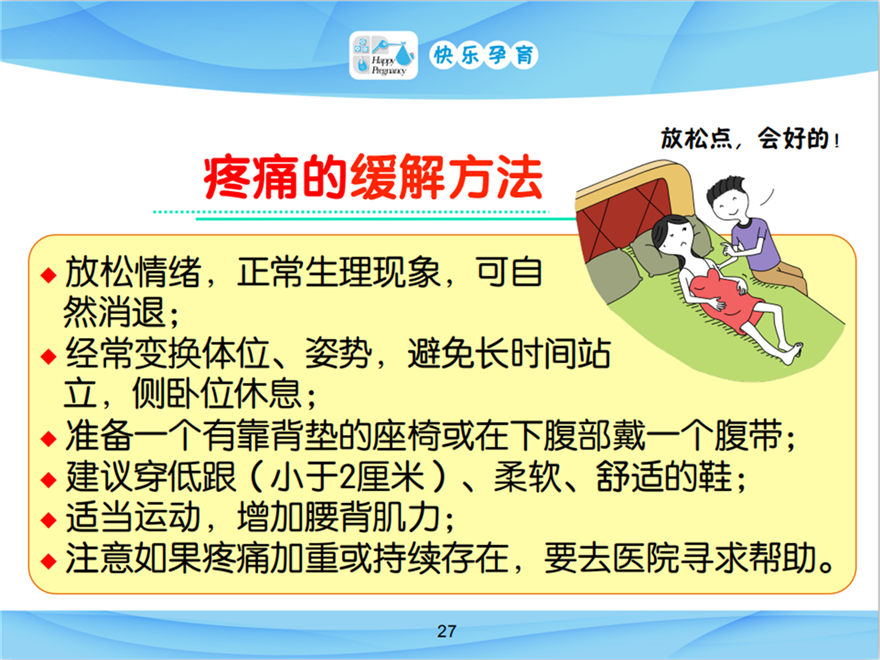 Happy Pregnancy 快乐孕育

放松点，会好的！

疼痛的缓解方法

◆ 放松情绪，正常生理现象，可自然消退；
◆ 经常变换体位、姿势，避免长时间站立，侧卧位休息；
◆ 准备一个有靠背垫的座椅或在下腹部戴一个腹带；
◆ 建议穿低跟（小于2厘米）、柔软、舒适的鞋；
◆ 适当运动，增加腰背肌力；
◆ 注意如果疼痛加重或持续存在，要去医院寻求帮助。

27